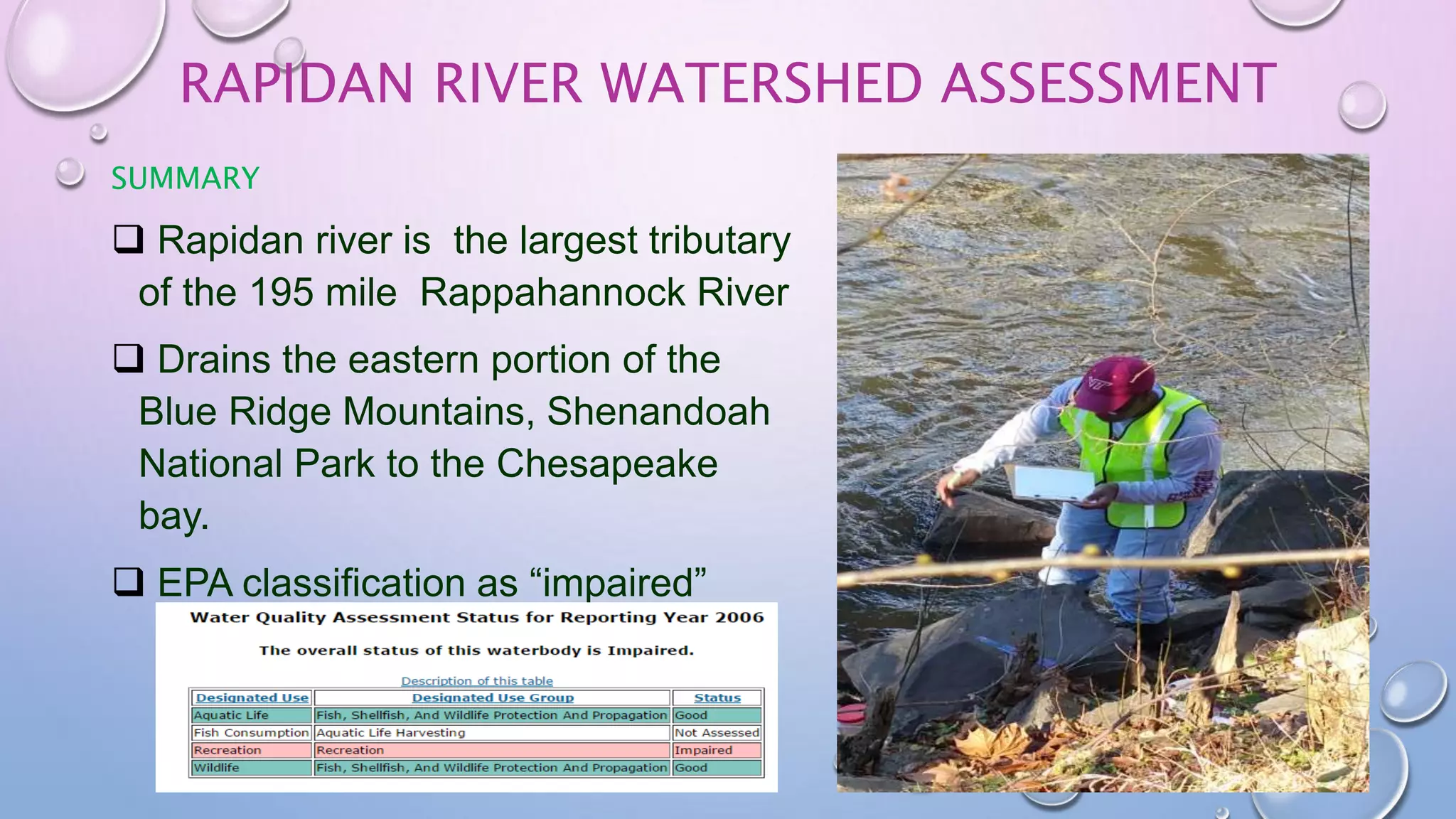 RAPIDAN RIVER WATERSHED ASSESSMENT

SUMMARY

❑ Rapidan river is the largest tributary of the 195 mile Rappahannock River

❑ Drains the eastern portion of the Blue Ridge Mountains, Shenandoah National Park to the Chesapeake bay.

❑ EPA classification as “impaired”

Water Quality Assessment Status for Reporting Year 2006

The overall status of this waterbody is Impaired.

Description of this table

| Designated Use | Designated Use Group | Status |
|---|---|---|
| Aquatic Life | Fish, Shellfish, And Wildlife Protection And Propagation | Good |
| Fish Consumption | Aquatic Life Harvesting | Not Assessed |
| Recreation | Recreation | Impaired |
| Wildlife | Fish, Shellfish, And Wildlife Protection And Propagation | Good |

VT